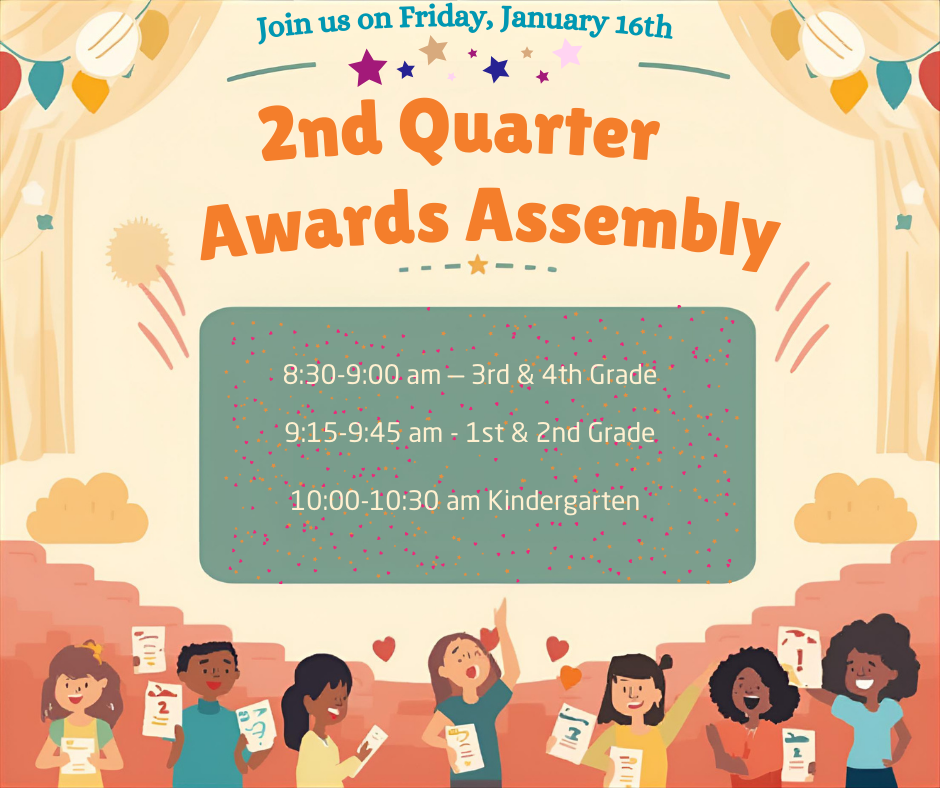 Join us on Friday, January 16th

2nd Quarter Awards Assembly

8:30-9:00 am — 3rd & 4th Grade

9:15-9:45 am - 1st & 2nd Grade

10:00-10:30 am Kindergarten